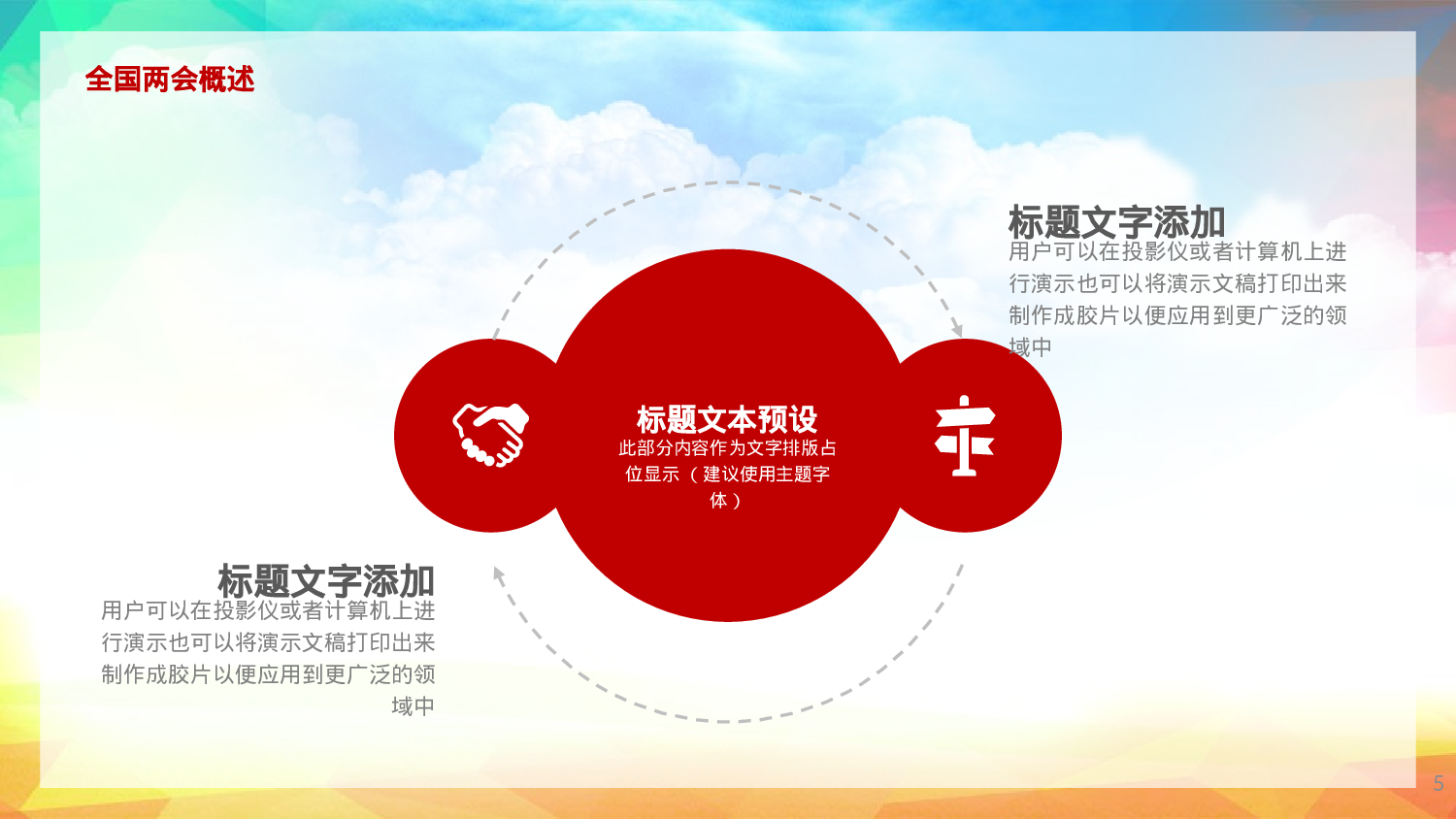 全国两会概述

标题文字添加
用户可以在投影仪或者计算机上进行演示也可以将演示文稿打印出来制作成胶片以便应用到更广泛的领域中

标题文本预设
此部分内容作为文字排版占位显示（建议使用主题字体）

标题文字添加
用户可以在投影仪或者计算机上进行演示也可以将演示文稿打印出来制作成胶片以便应用到更广泛的领域中

5